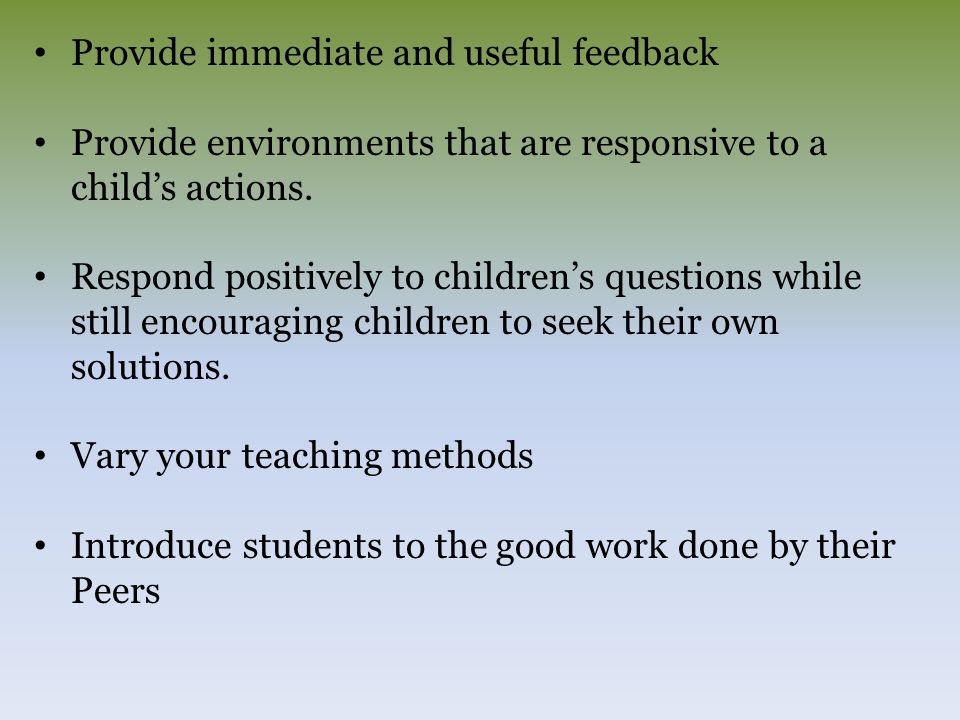 • Provide immediate and useful feedback

• Provide environments that are responsive to a child’s actions.

• Respond positively to children’s questions while still encouraging children to seek their own solutions.

• Vary your teaching methods

• Introduce students to the good work done by their Peers